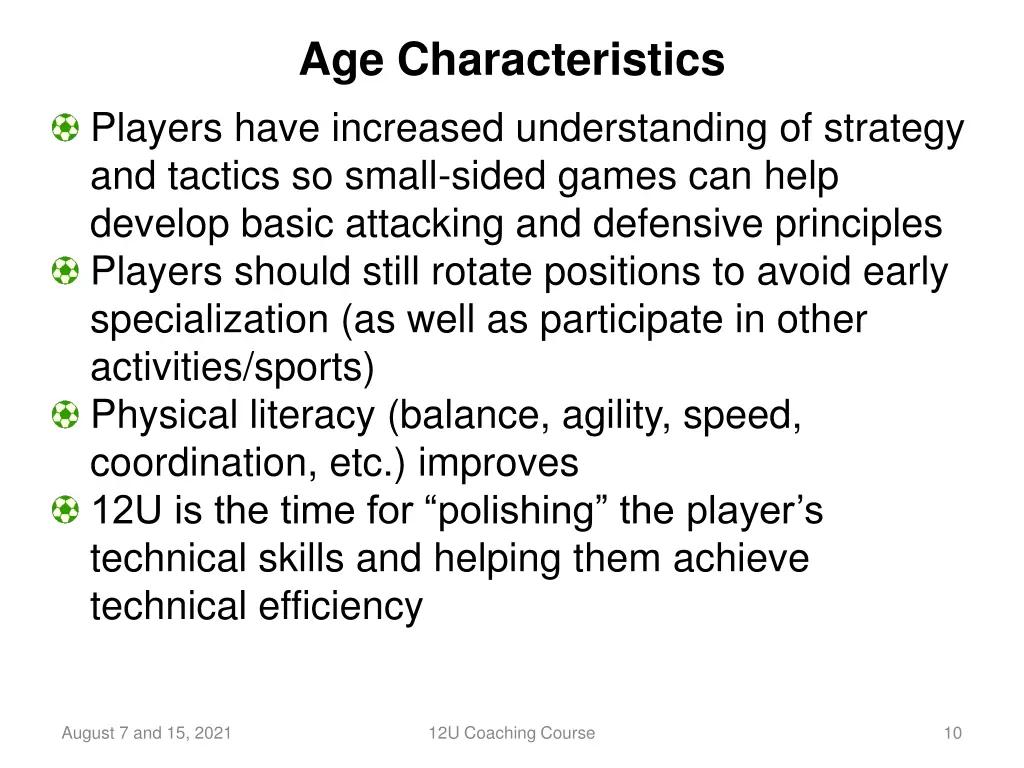 Age Characteristics

Players have increased understanding of strategy and tactics so small-sided games can help develop basic attacking and defensive principles

Players should still rotate positions to avoid early specialization (as well as participate in other activities/sports)

Physical literacy (balance, agility, speed, coordination, etc.) improves

12U is the time for “polishing” the player’s technical skills and helping them achieve technical efficiency

August 7 and 15, 2021

12U Coaching Course

10